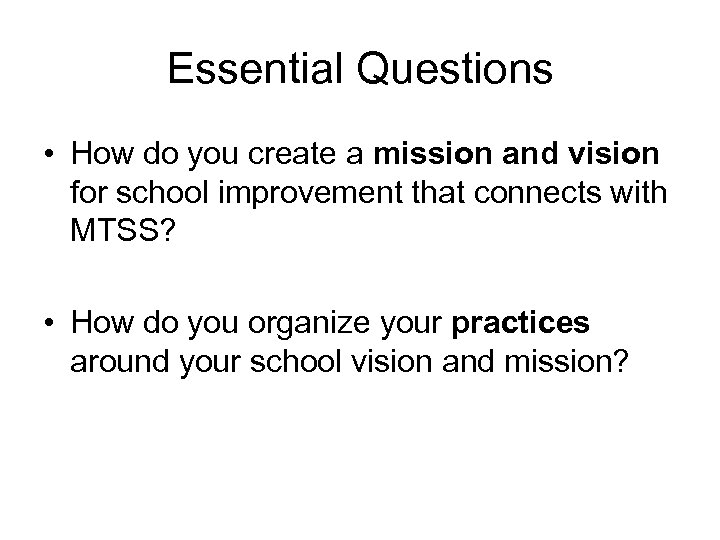 Essential Questions

• How do you create a mission and vision for school improvement that connects with MTSS?

• How do you organize your practices around your school vision and mission?